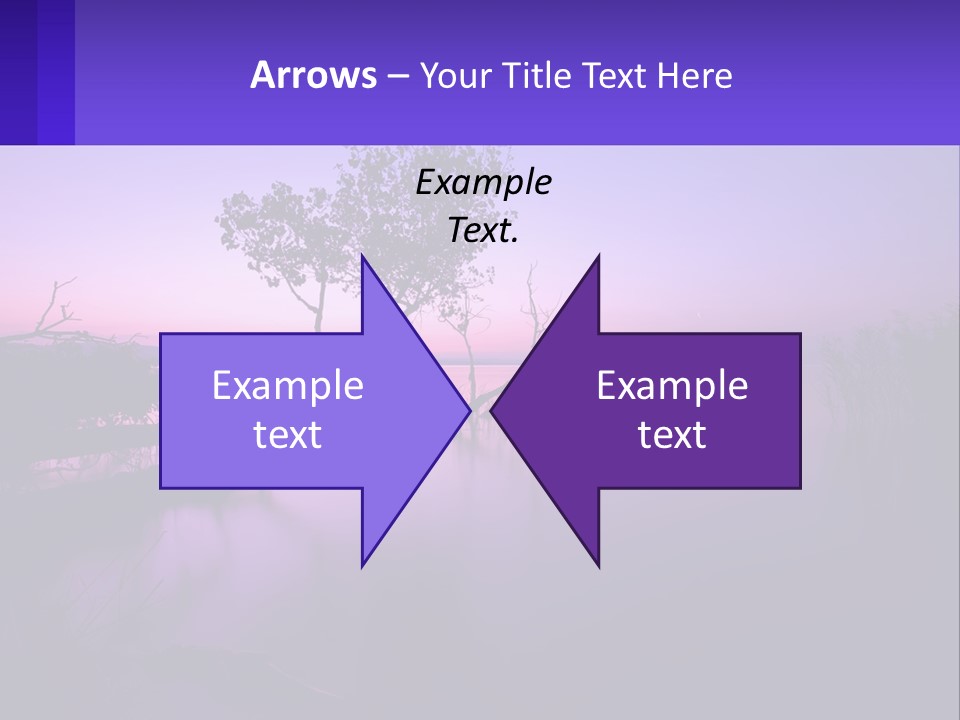 Arrows – Your Title Text Here

Example Text.

Example text

Example text